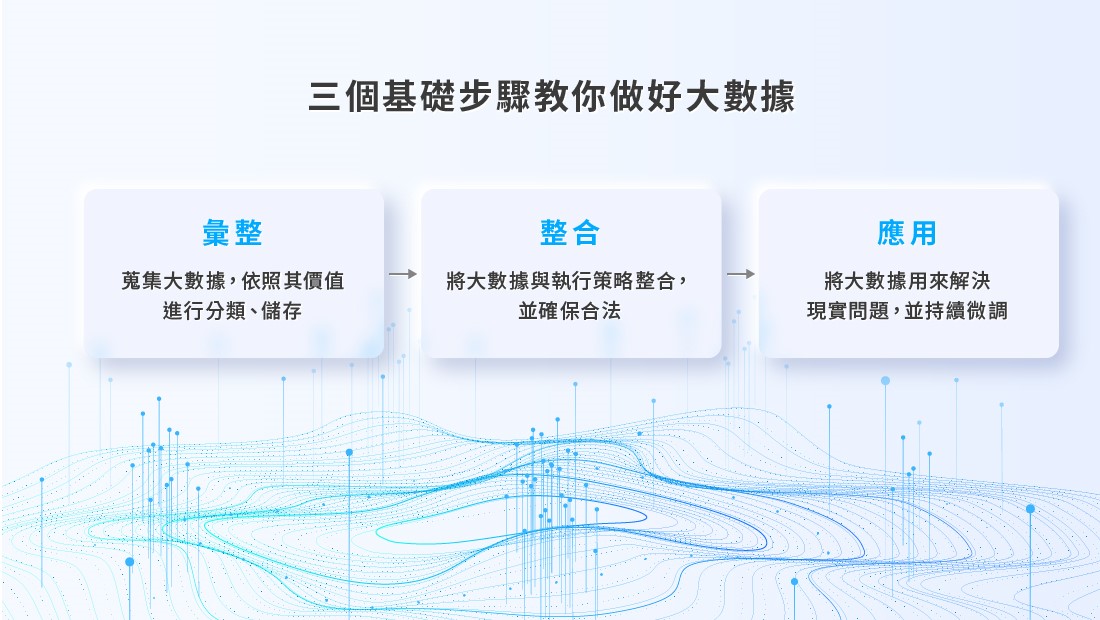 三個基礎步驟教你做好大數據

彙整

蒐集大數據，依照其價值進行分類、儲存

整合

將大數據與執行策略整合，並確保合法

應用

將大數據用來解決現實問題，並持續微調